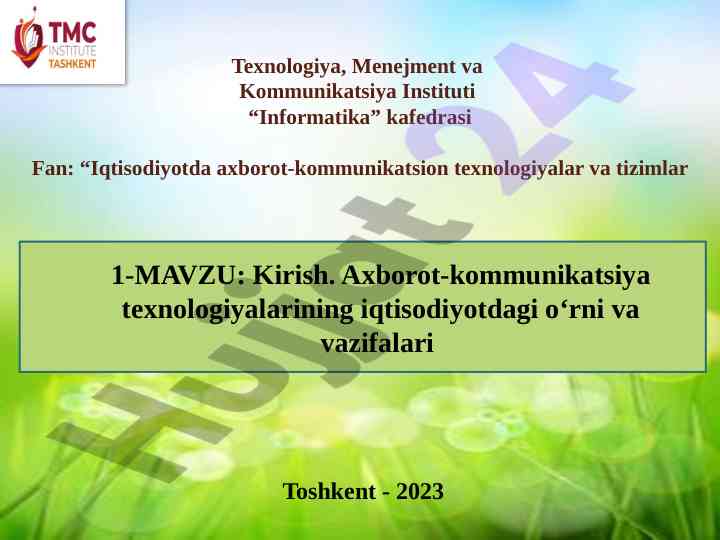 TMC INSTITUTE TASHKENT

Texnologiya, Menejment va Kommunikatsiya Instituti “Informatika” kafedrasi

Fan: “Iqtisodiyotda axborot-kommunikatsion texnologiyalar va tizimlar

1-MAVZU: Kirish. Axborot-kommunikatsiya texnologiyalarining iqtisodiyotdagi o‘rni va vazifalari

Toshkent - 2023

Hujjat24